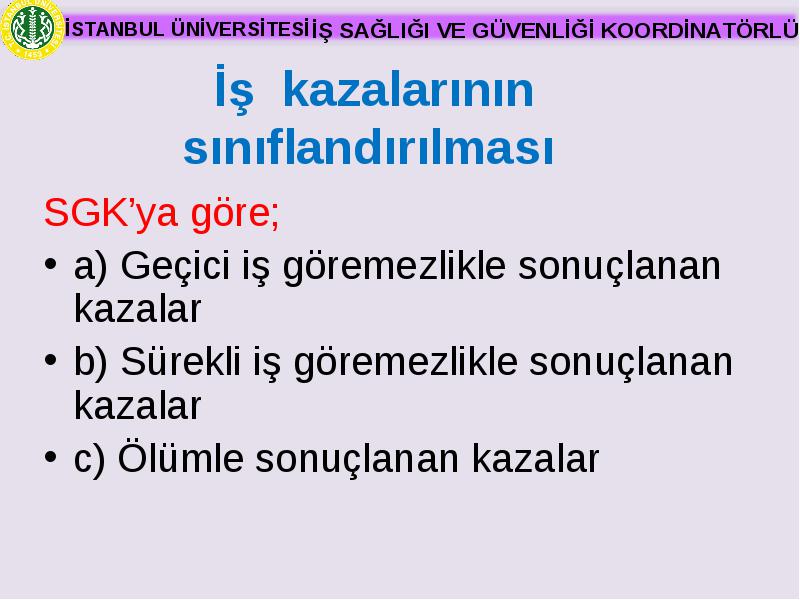 İSTANBUL ÜNİVERSİTESİ İŞ SAĞLIĞI VE GÜVENLİĞİ KOORDİNATÖRLÜ

İş kazalarının sınıflandırılması

SGK'ya göre;

• a) Geçici iş göremezlikle sonuçlanan kazalar
• b) Sürekli iş göremezlikle sonuçlanan kazalar
• c) Ölümle sonuçlanan kazalar